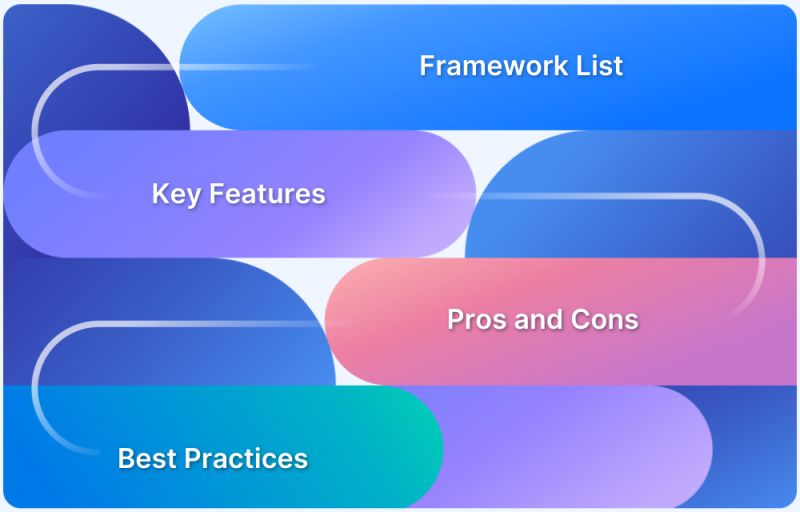 Framework List

Key Features

Pros and Cons

Best Practices